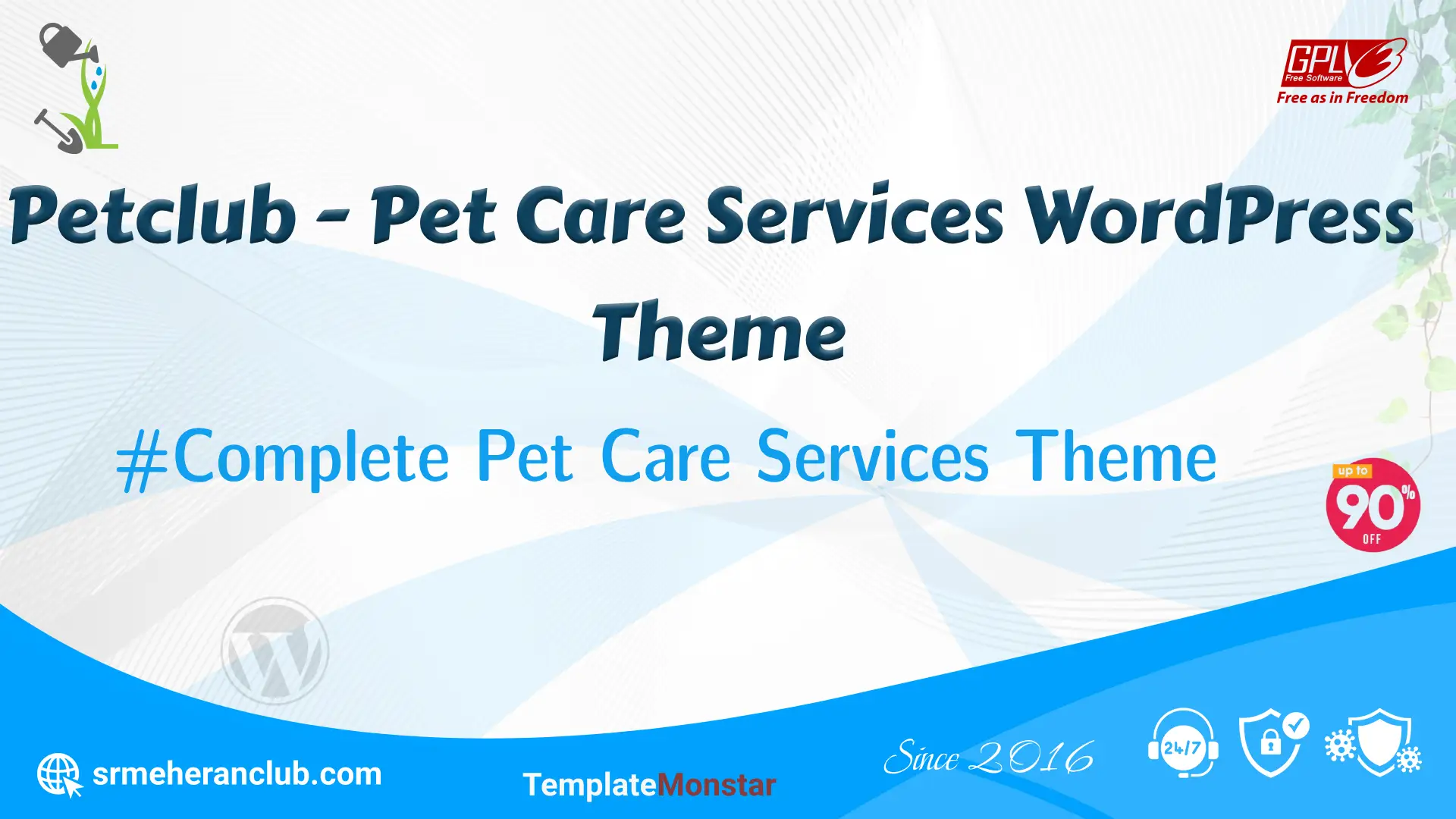 GPL 3 Free Software
Free as in Freedom

Petclub - Pet Care Services WordPress Theme

#Complete Pet Care Services Theme

up to 90% OFF

srmeheranclub.com

TemplateMonstar

Since 2016

24/7